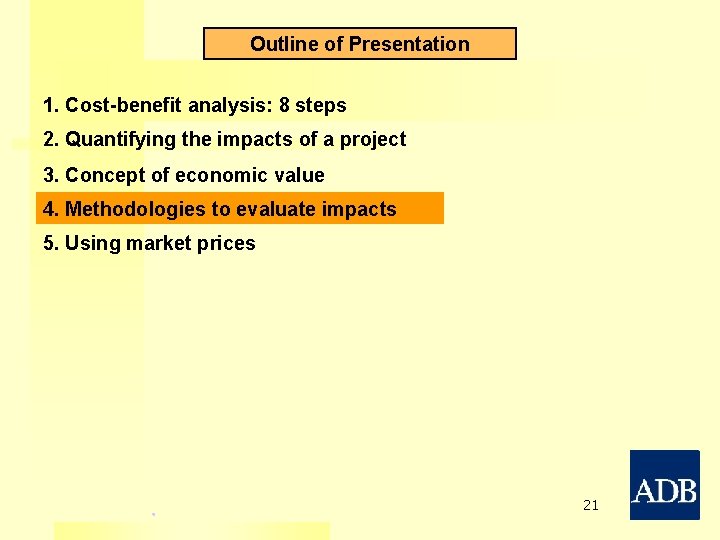 Outline of Presentation

1. Cost-benefit analysis: 8 steps

2. Quantifying the impacts of a project

3. Concept of economic value

4. Methodologies to evaluate impacts

5. Using market prices

21

ADB